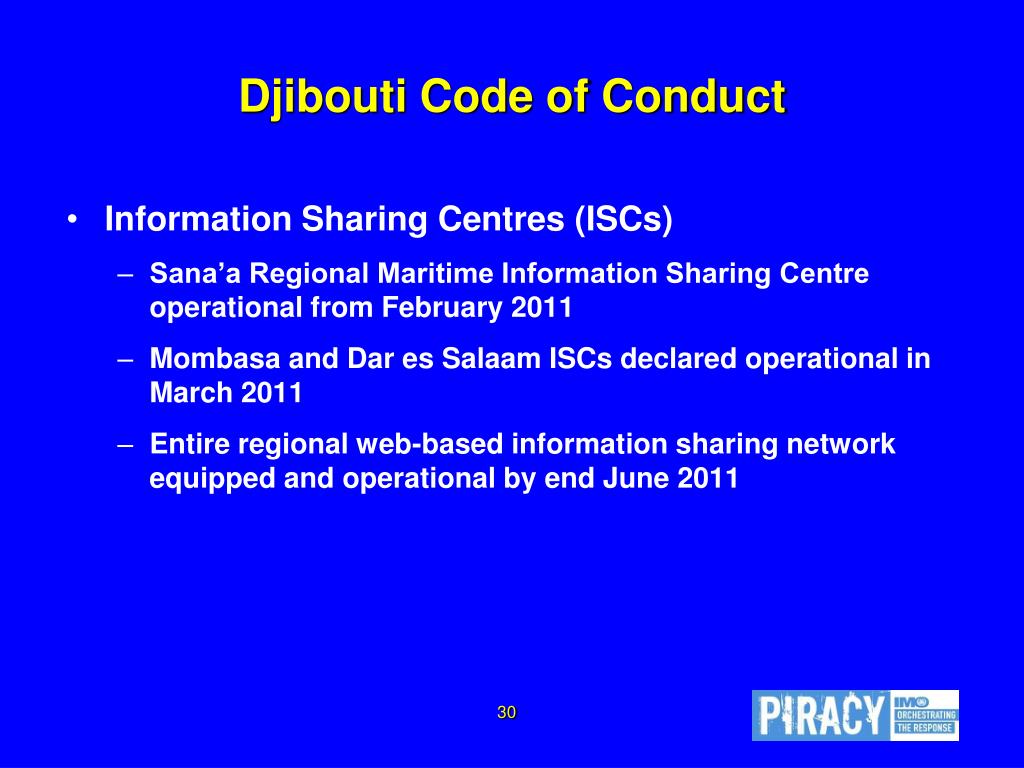 Djibouti Code of Conduct

• Information Sharing Centres (ISCs)

– Sana’a Regional Maritime Information Sharing Centre operational from February 2011

– Mombasa and Dar es Salaam ISCs declared operational in March 2011

– Entire regional web-based information sharing network equipped and operational by end June 2011

30

PIRACY IMO ORCHESTRATING THE RESPONSE